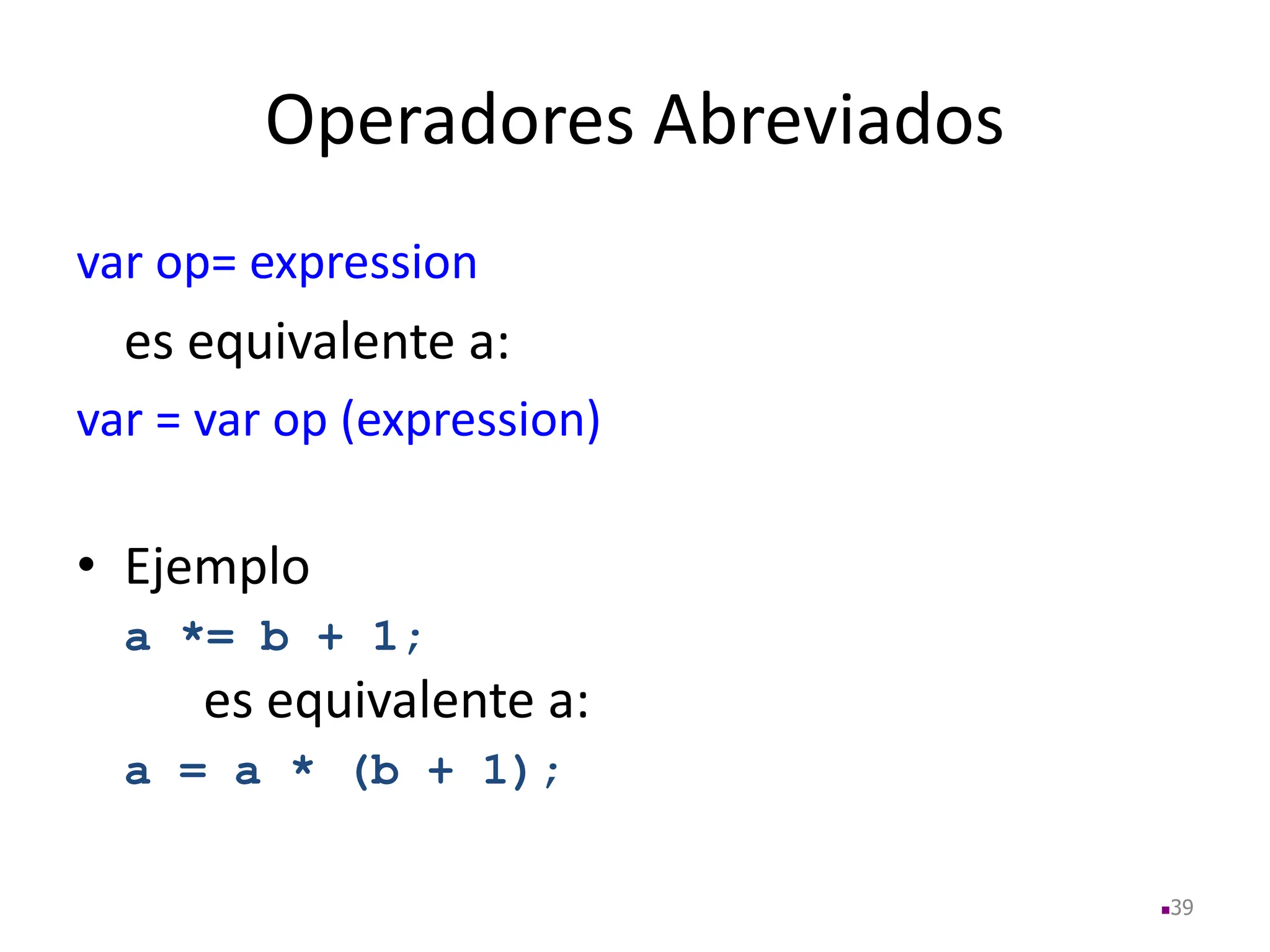 Operadores Abreviados

var op= expression

es equivalente a:

var = var op (expression)

• Ejemplo

a *= b + 1;

es equivalente a:

a = a * (b + 1);

39